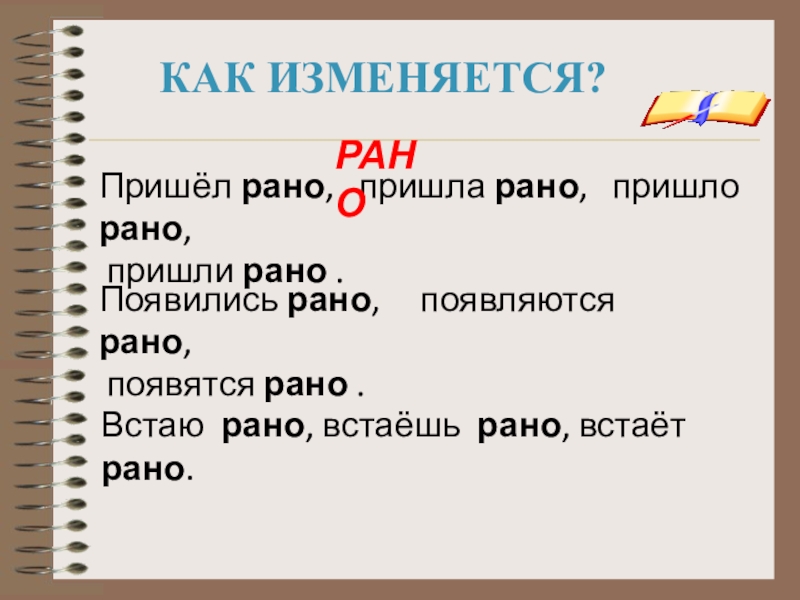 КАК ИЗМЕНЯЕТСЯ?

РАНО

Пришёл рано, пришла рано, пришло рано, пришли рано .

Появились рано, появляются рано, появятся рано .

Встаю рано, встаёшь рано, встаёт рано.